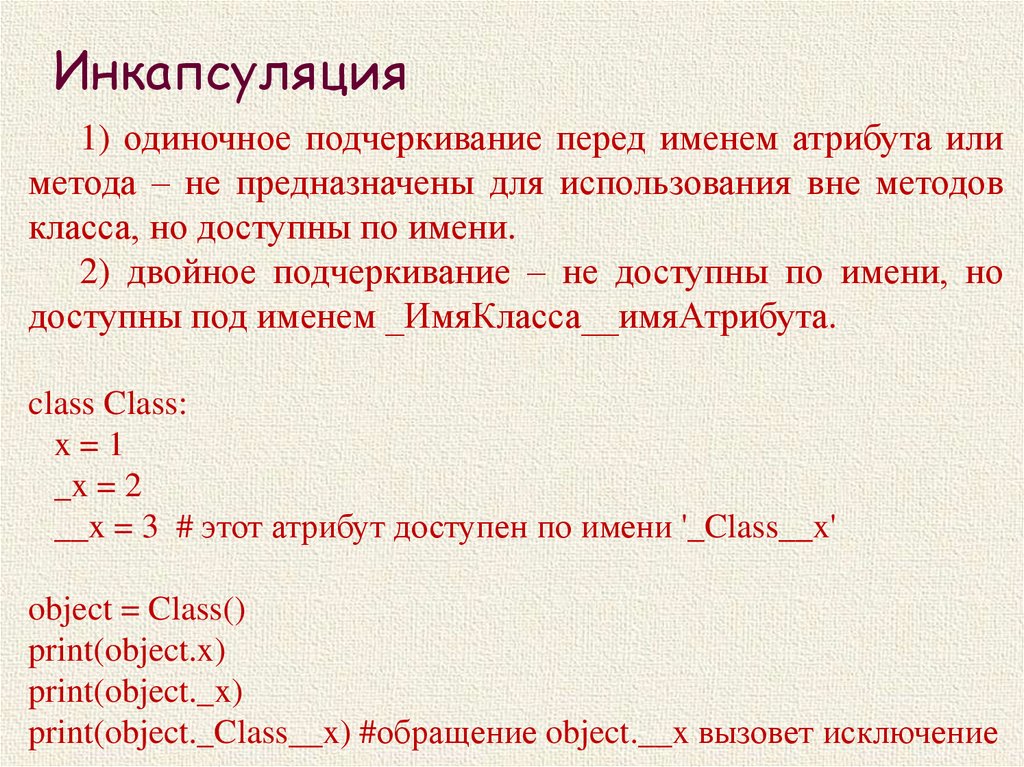 Инкапсуляция

1) одиночное подчеркивание перед именем атрибута или метода – не предназначены для использования вне методов класса, но доступны по имени.

2) двойное подчеркивание – не доступны по имени, но доступны под именем _ИмяКласса__имяАтрибута.

class Class:
  x = 1
  _x = 2
  __x = 3  # этот атрибут доступен по имени '_Class__x'

object = Class()
print(object.x)
print(object._x)
print(object._Class__x) #обращение object.__x вызовет исключение